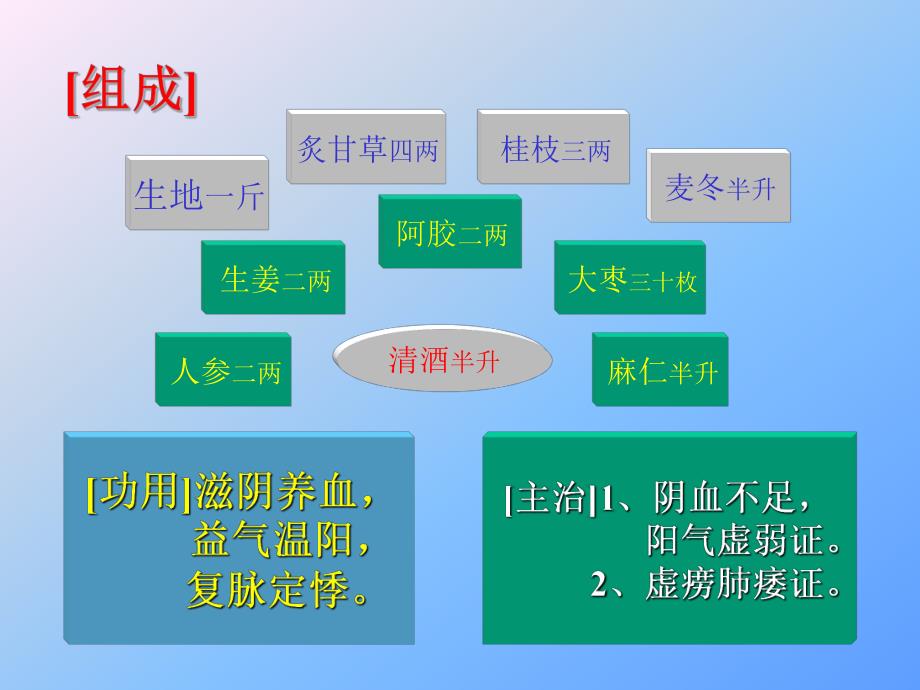 [组成]

炙甘草四两

桂枝三两

生地一斤

麦冬半升

阿胶二两

生姜二两

大枣三十枚

人参二两

清酒半升

麻仁半升

[功用]滋阴养血，益气温阳，复脉定悸。

[主治]1、阴血不足，阳气虚弱证。
2、虚痨肺痿证。